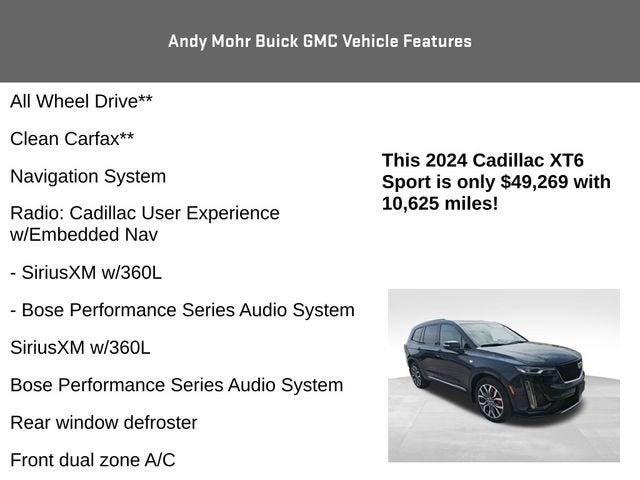 Andy Mohr Buick GMC Vehicle Features

All Wheel Drive**

Clean Carfax**

Navigation System

Radio: Cadillac User Experience w/Embedded Nav

- SiriusXM w/360L

- Bose Performance Series Audio System

SiriusXM w/360L

Bose Performance Series Audio System

Rear window defroster

Front dual zone A/C

This 2024 Cadillac XT6 Sport is only $49,269 with 10,625 miles!